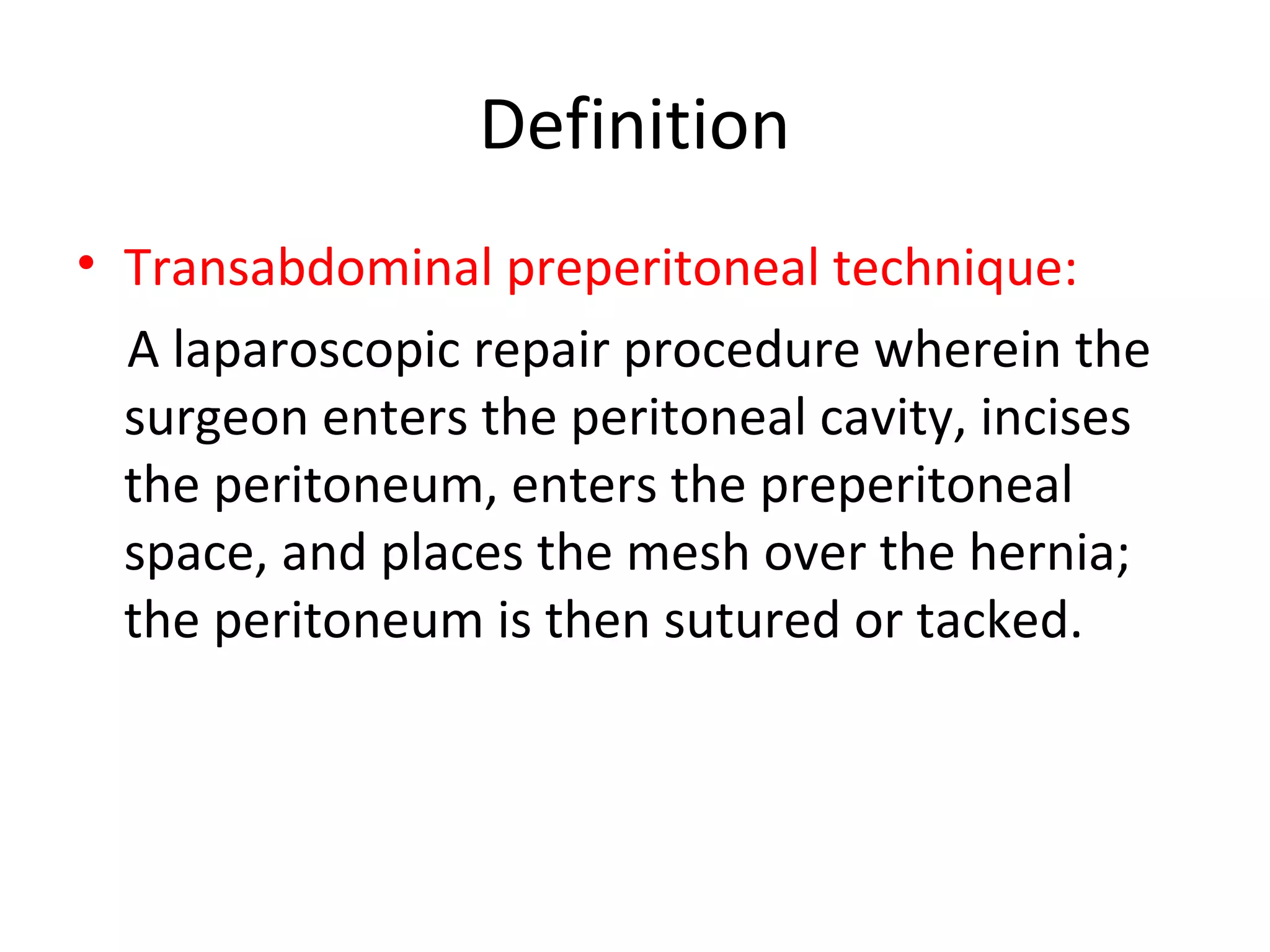 Definition

• Transabdominal preperitoneal technique:

A laparoscopic repair procedure wherein the surgeon enters the peritoneal cavity, incises the peritoneum, enters the preperitoneal space, and places the mesh over the hernia; the peritoneum is then sutured or tacked.